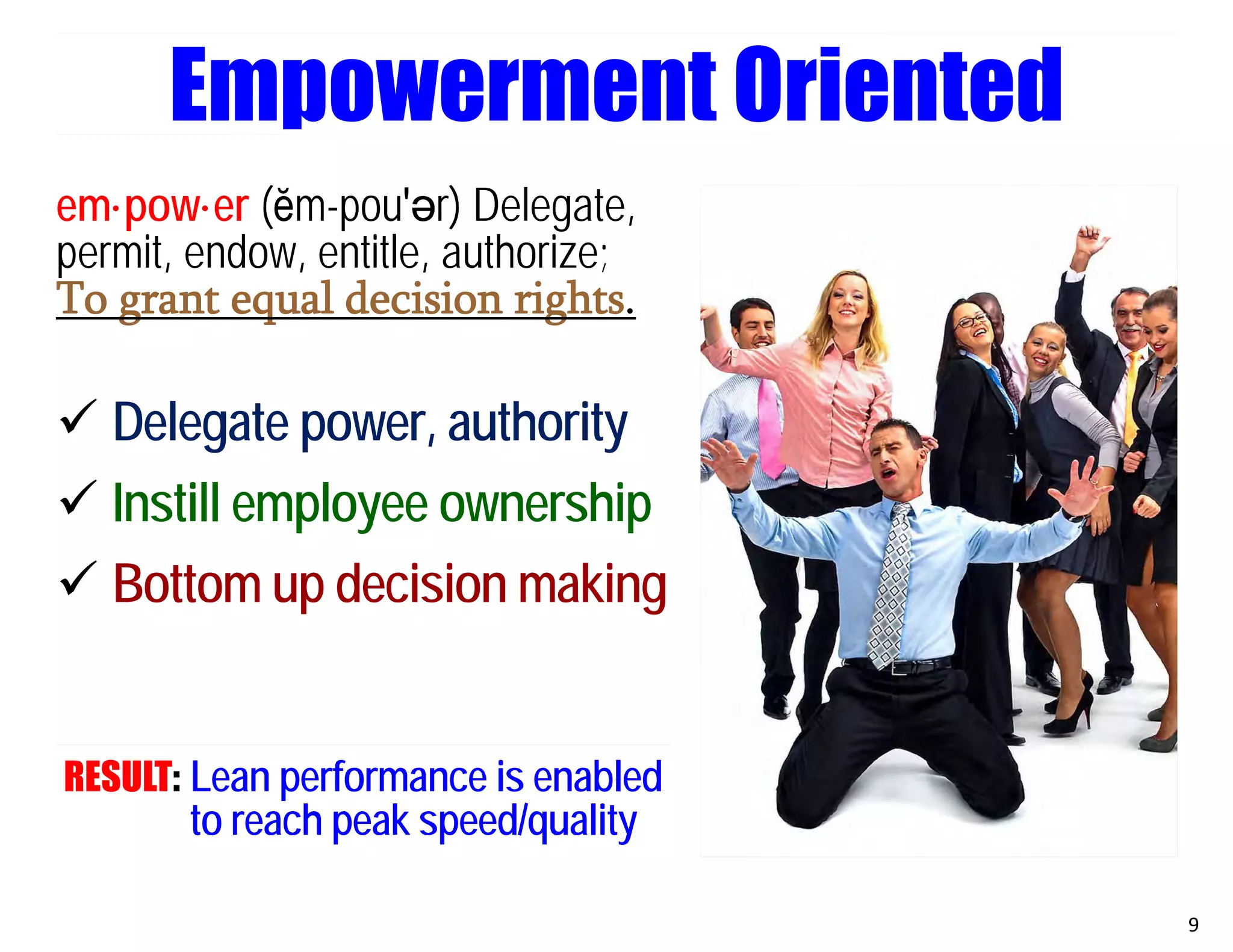 Empowerment Oriented

em·pow·er (ĕm-pou'ər) Delegate, permit, endow, entitle, authorize; To grant equal decision rights.

✓ Delegate power, authority

✓ Instill employee ownership

✓ Bottom up decision making

RESULT: Lean performance is enabled to reach peak speed/quality

9